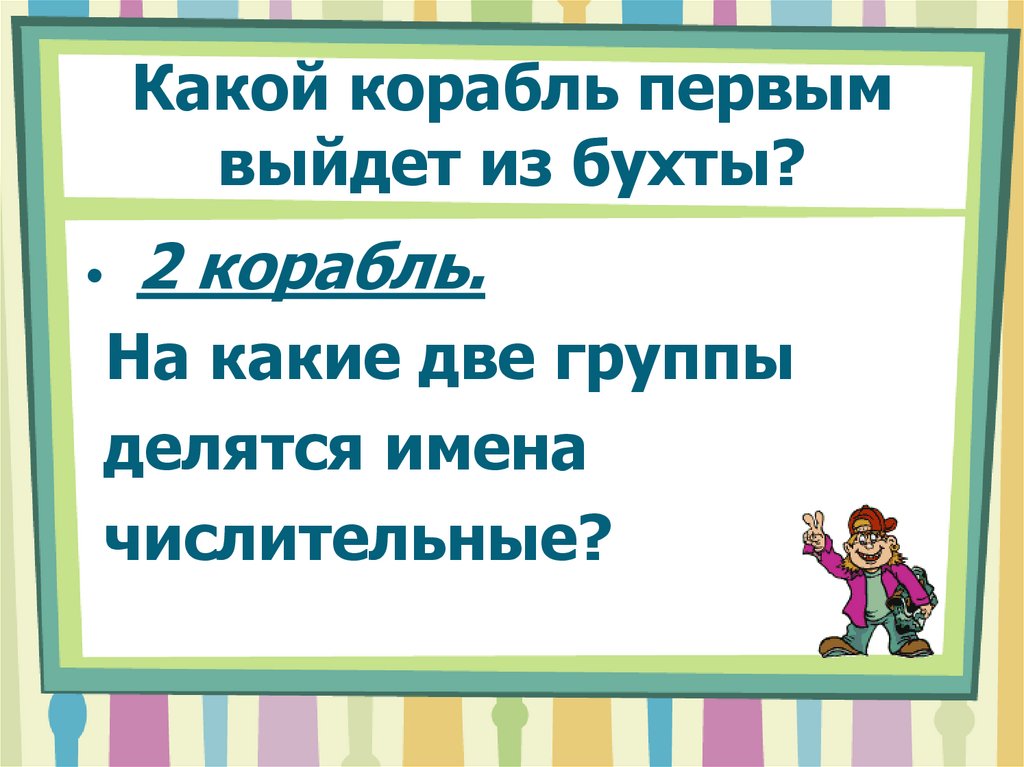 Какой корабль первым выйдет из бухты?

• 2 корабль.
На какие две группы делятся имена числительные?